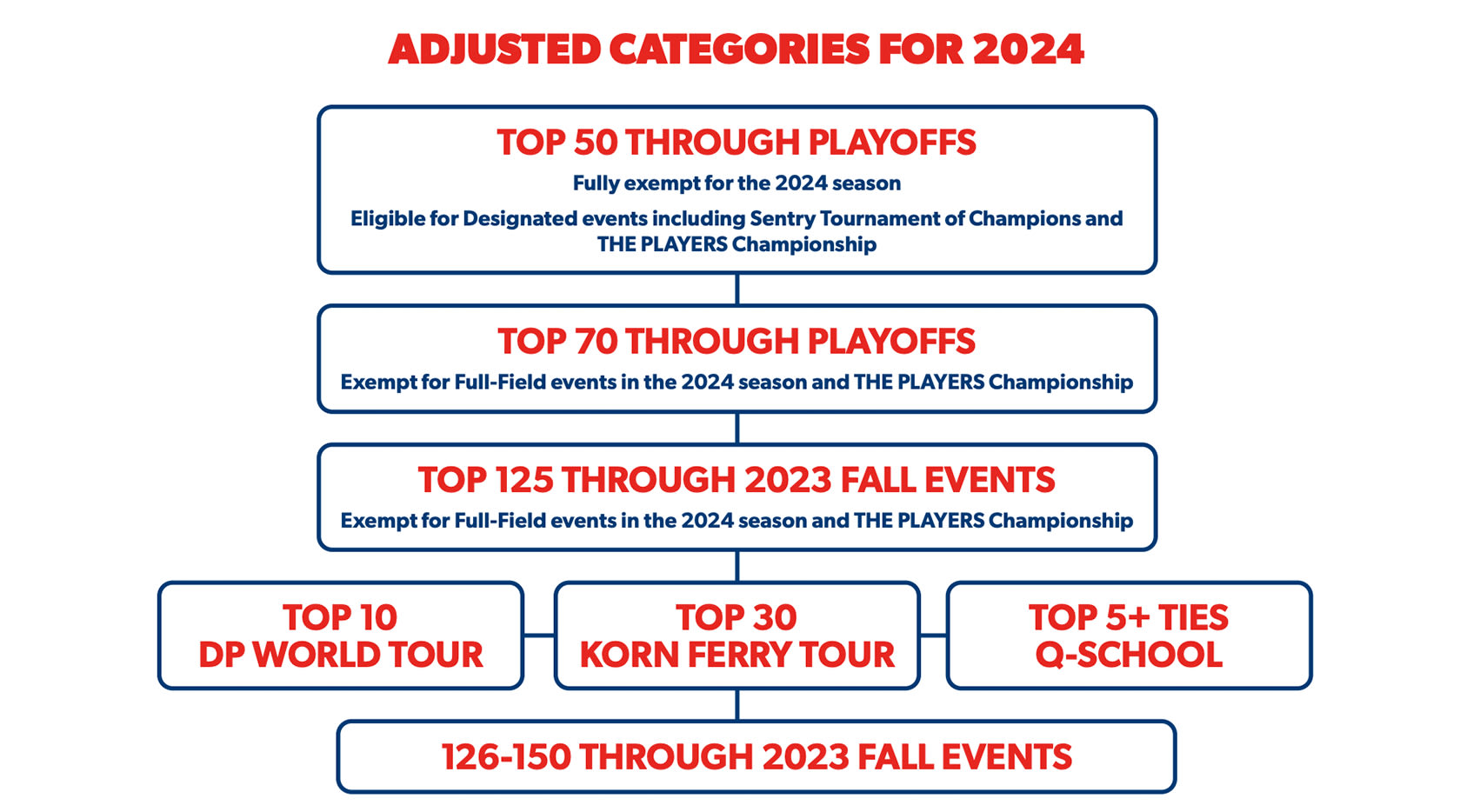 ADJUSTED CATEGORIES FOR 2024

TOP 50 THROUGH PLAYOFFS

Fully exempt for the 2024 season

Eligible for Designated events including Sentry Tournament of Champions and THE PLAYERS Championship

TOP 70 THROUGH PLAYOFFS

Exempt for Full-Field events in the 2024 season and THE PLAYERS Championship

TOP 125 THROUGH 2023 FALL EVENTS

Exempt for Full-Field events in the 2024 season and THE PLAYERS Championship

TOP 10 DP WORLD TOUR

TOP 30 KORN FERRY TOUR

TOP 5+ TIES Q-SCHOOL

126-150 THROUGH 2023 FALL EVENTS